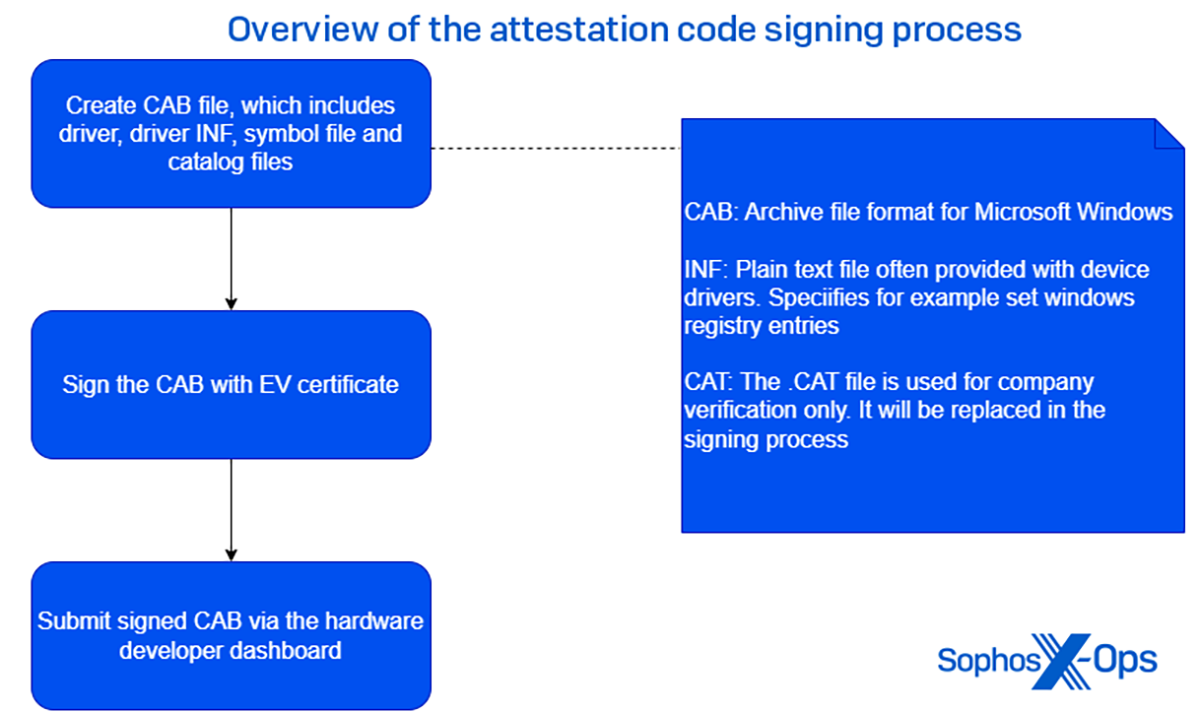 Overview of the attestation code signing process

Create CAB file, which includes driver, driver INF, symbol file and catalog files

Sign the CAB with EV certificate

Submit signed CAB via the hardware developer dashboard

CAB: Archive file format for Microsoft Windows

INF: Plain text file often provided with device drivers. Speciifies for example set windows registry entries

CAT: The .CAT file is used for company verification only. It will be replaced in the signing process

Sophos X-Ops